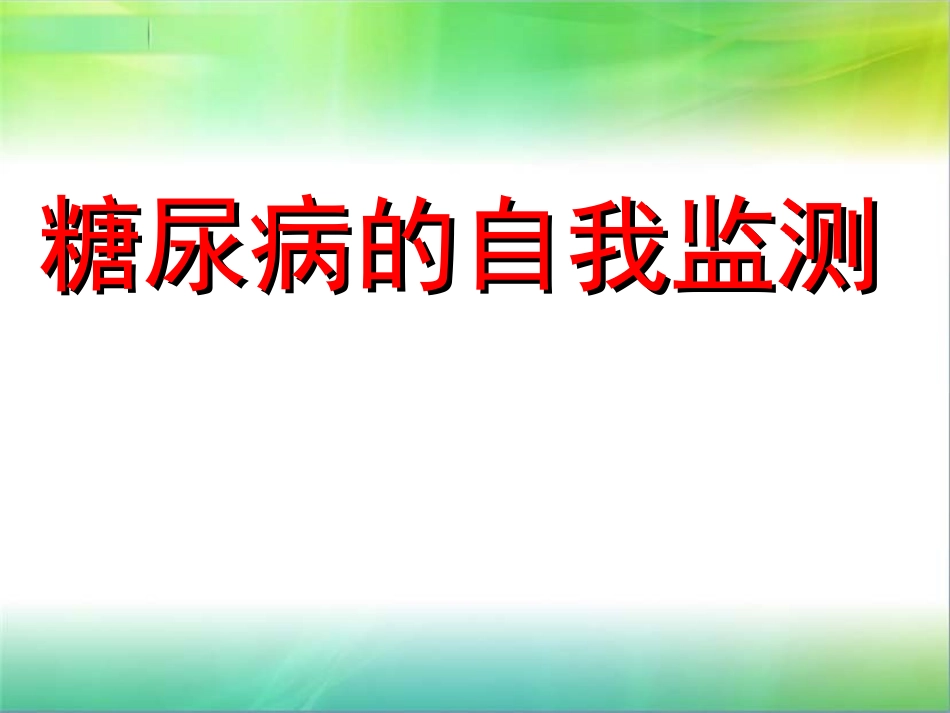 糖尿病的自我监测